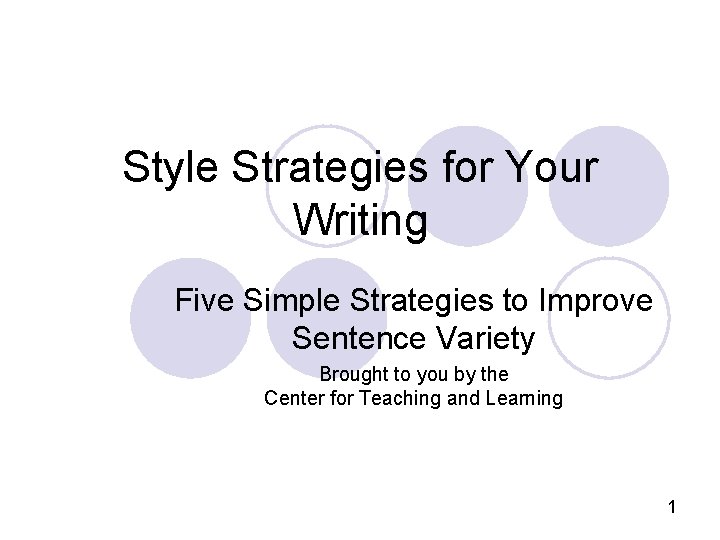 Style Strategies for Your Writing

Five Simple Strategies to Improve Sentence Variety

Brought to you by the
Center for Teaching and Learning

1